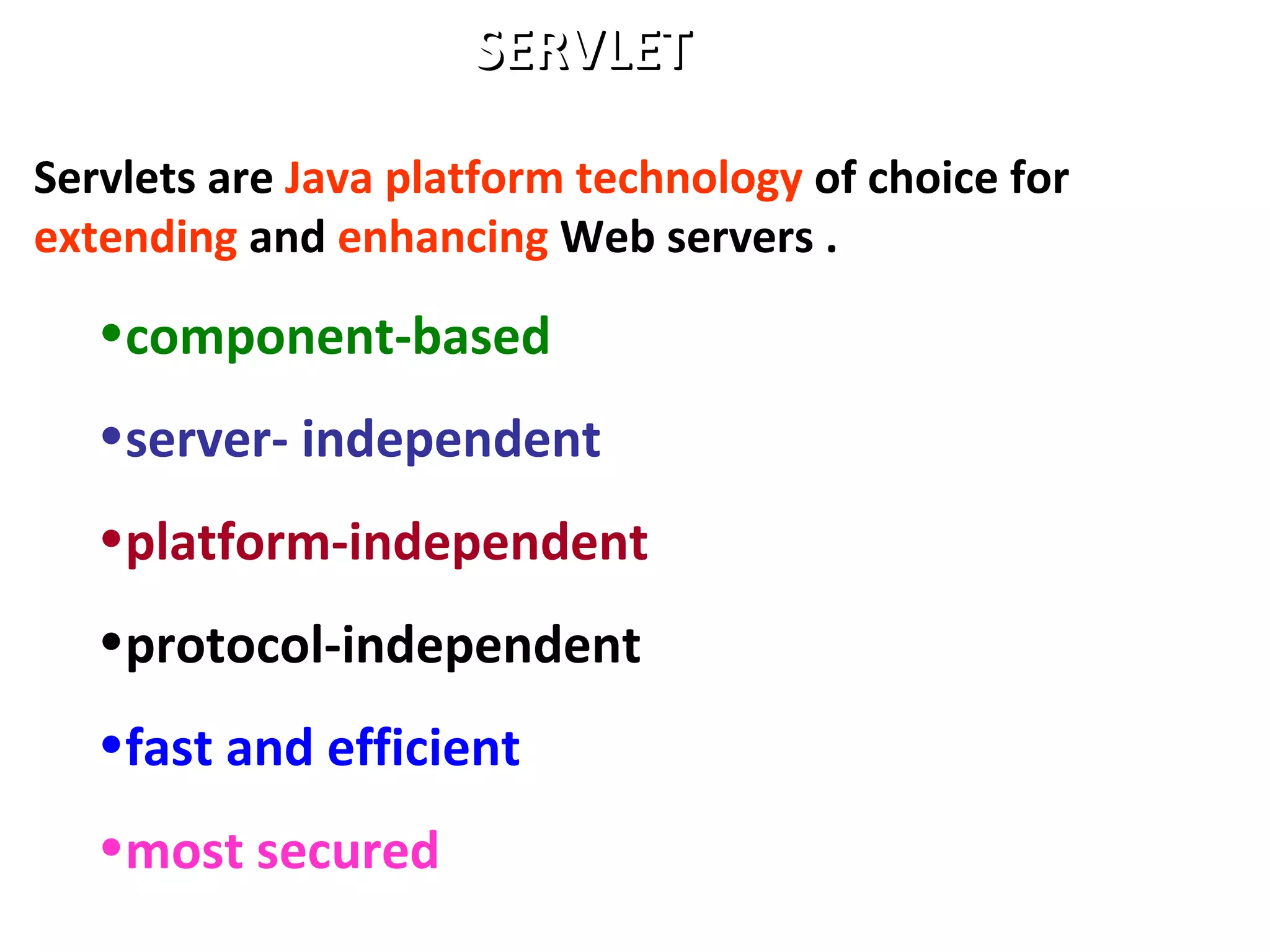 SERVLET

Servlets are Java platform technology of choice for extending and enhancing Web servers .

•component-based

•server- independent

•platform-independent

•protocol-independent

•fast and efficient

•most secured